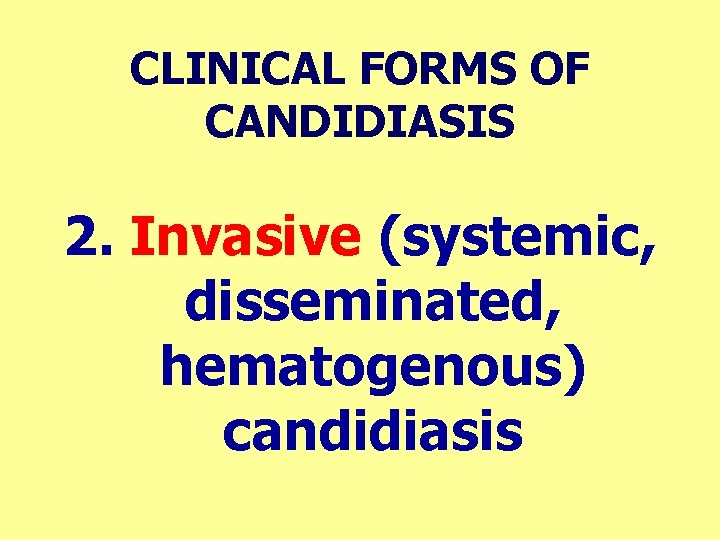 CLINICAL FORMS OF CANDIDIASIS

2. Invasive (systemic, disseminated, hematogenous) candidiasis